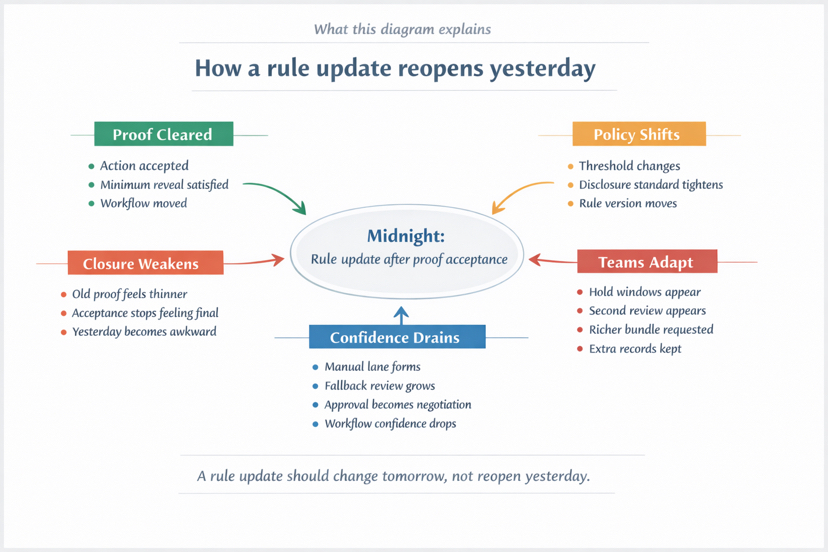 What this diagram explains

How a rule update reopens yesterday

Proof Cleared
- Action accepted
- Minimum reveal satisfied
- Workflow moved

Policy Shifts
- Threshold changes
- Disclosure standard tightens
- Rule version moves

Midnight:
Rule update after proof acceptance

Closure Weakens
- Old proof feels thinner
- Acceptance stops feeling final
- Yesterday becomes awkward

Teams Adapt
- Hold windows appear
- Second review appears
- Richer bundle requested
- Extra records kept

Confidence Drains
- Manual lane forms
- Fallback review grows
- Approval becomes negotiation
- Workflow confidence drops

A rule update should change tomorrow, not reopen yesterday.